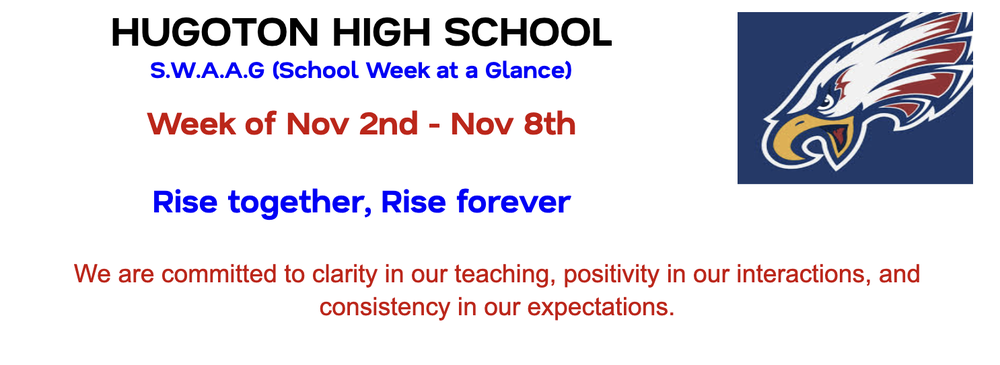 HUGOTON HIGH SCHOOL
S.W.A.A.G (School Week at a Glance)

Week of Nov 2nd - Nov 8th

Rise together, Rise forever

We are committed to clarity in our teaching, positivity in our interactions, and consistency in our expectations.